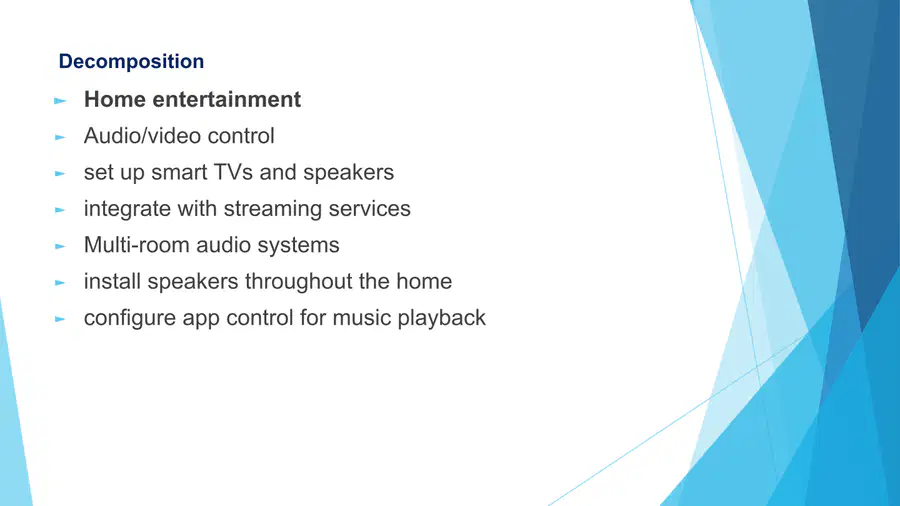 Decomposition

► Home entertainment
► Audio/video control
► set up smart TVs and speakers
► integrate with streaming services
► Multi-room audio systems
► install speakers throughout the home
► configure app control for music playback